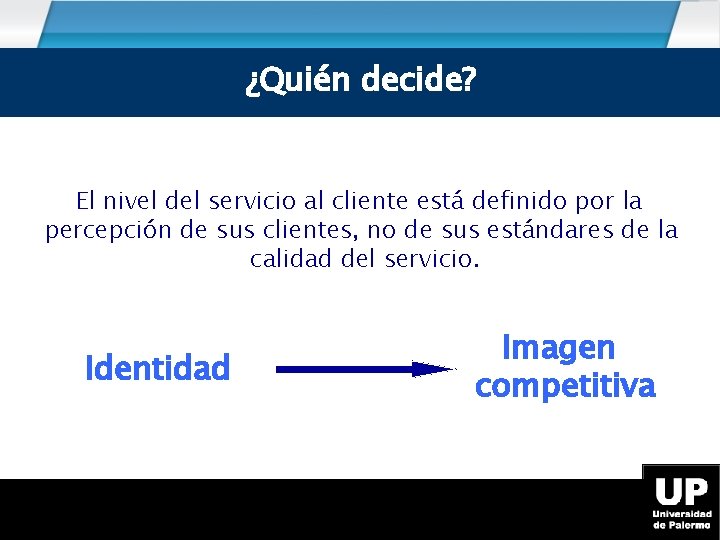 ¿Quién decide?

El nivel del servicio al cliente está definido por la percepción de sus clientes, no de sus estándares de la calidad del servicio.

Identidad

Imagen competitiva

UP
Universidad de Palermo